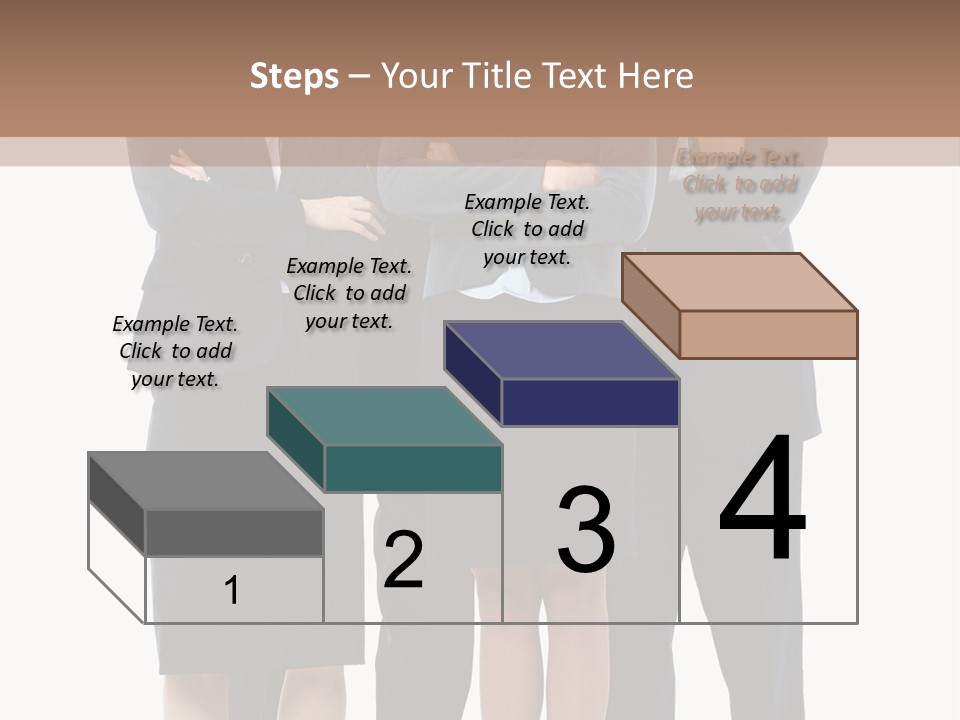 Steps – Your Title Text Here

Example Text. Click to add your text.

Example Text. Click to add your text.

Example Text. Click to add your text.

Example Text. Click to add your text.

1

2

3

4